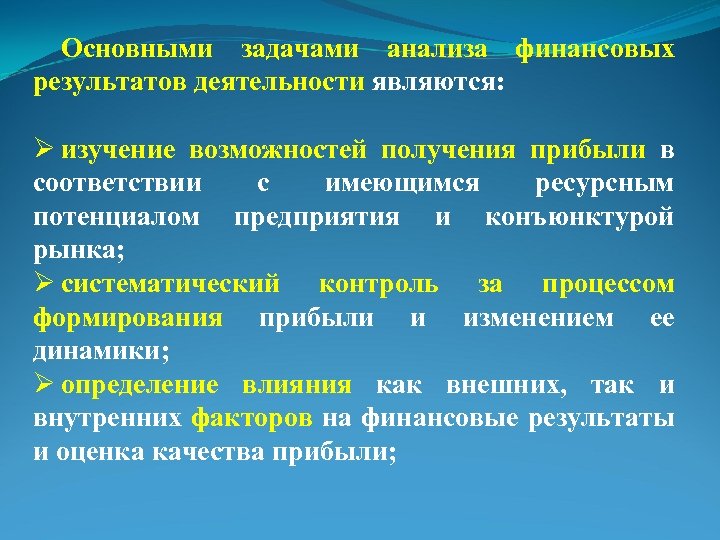 Основными задачами анализа финансовых результатов деятельности являются:

➢ изучение возможностей получения прибыли в соответствии с имеющимся ресурсным потенциалом предприятия и конъюнктурой рынка;
➢ систематический контроль за процессом формирования прибыли и изменением ее динамики;
➢ определение влияния как внешних, так и внутренних факторов на финансовые результаты и оценка качества прибыли;